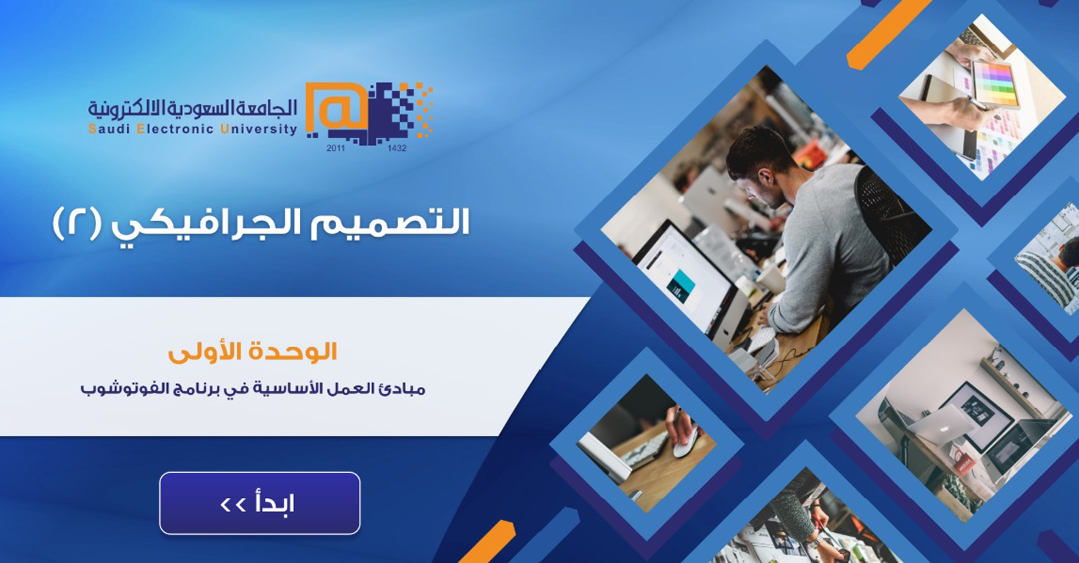 الجامعة السعودية الالكترونية
Saudi Electronic University
2011 1432

التصميم الجرافيكي (٢)

الوحدة الأولى
مبادئ العمل الأساسية في برنامج الفوتوشوب

ابدأ >>